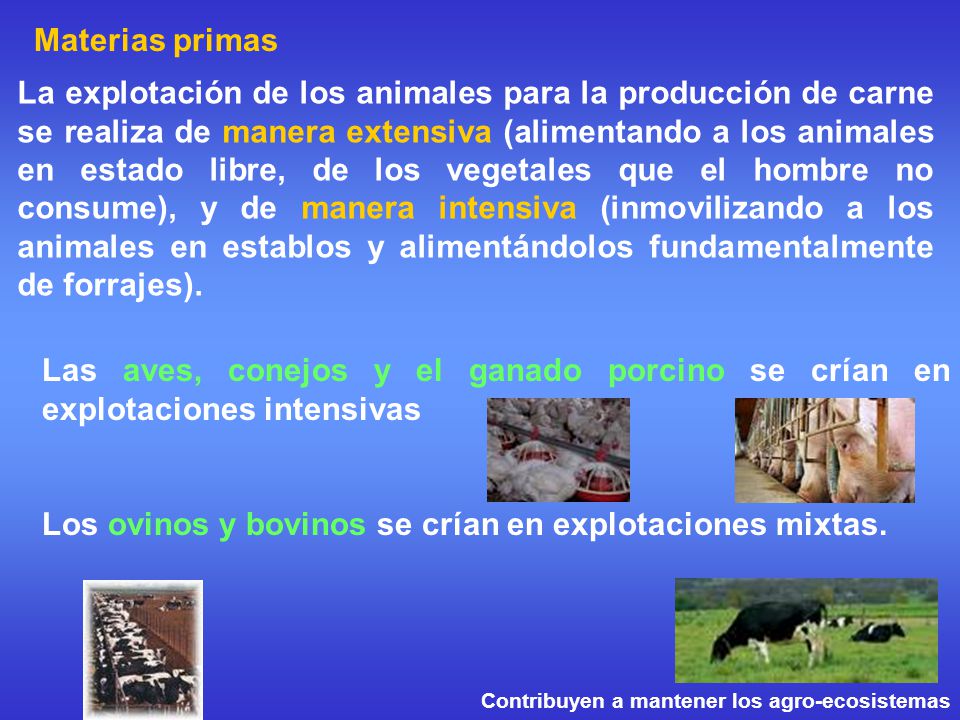 Materias primas

La explotación de los animales para la producción de carne se realiza de manera extensiva (alimentando a los animales en estado libre, de los vegetales que el hombre no consume), y de manera intensiva (inmovilizando a los animales en establos y alimentándolos fundamentalmente de forrajes).

Las aves, conejos y el ganado porcino se crían en explotaciones intensivas

Los ovinos y bovinos se crían en explotaciones mixtas.

Contribuyen a mantener los agro-ecosistemas